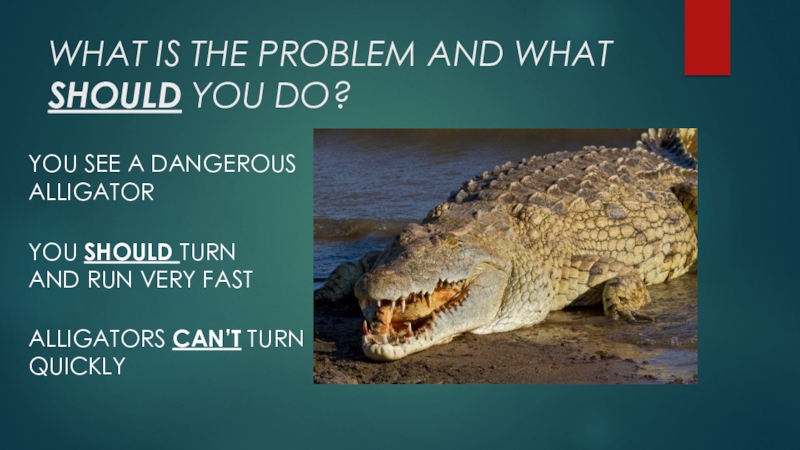 WHAT IS THE PROBLEM AND WHAT SHOULD YOU DO?

YOU SEE A DANGEROUS ALLIGATOR

YOU SHOULD TURN AND RUN VERY FAST

ALLIGATORS CAN'T TURN QUICKLY